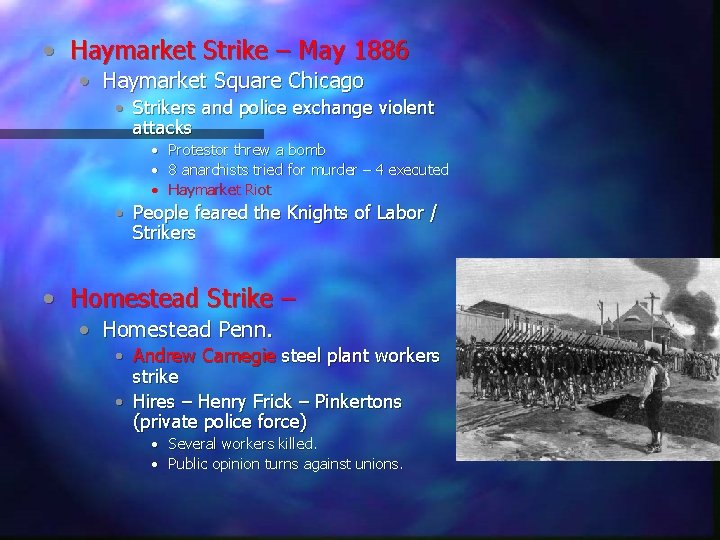 • Haymarket Strike – May 1886
• Haymarket Square Chicago
• Strikers and police exchange violent attacks
• Protestor threw a bomb
• 8 anarchists tried for murder – 4 executed
• Haymarket Riot
• People feared the Knights of Labor / Strikers

• Homestead Strike –
• Homestead Penn.
• Andrew Carnegie steel plant workers strike
• Hires – Henry Frick – Pinkertons (private police force)
• Several workers killed.
• Public opinion turns against unions.